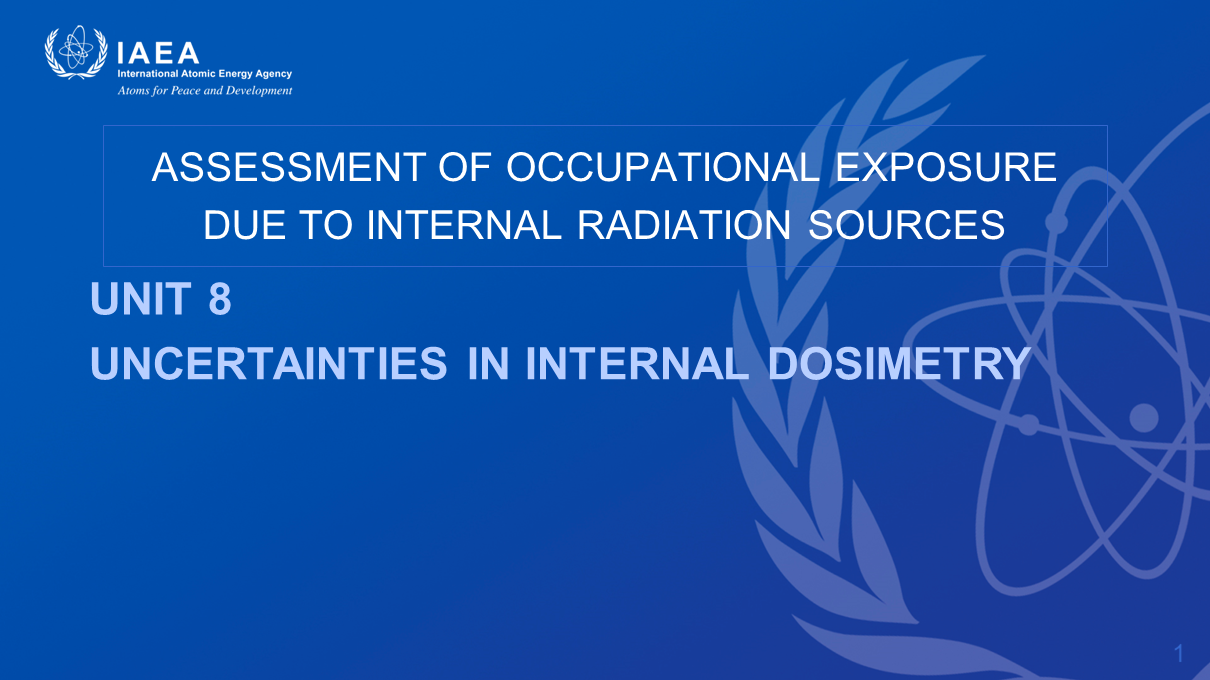 IAEA
International Atomic Energy Agency
Atoms for Peace and Development

ASSESSMENT OF OCCUPATIONAL EXPOSURE DUE TO INTERNAL RADIATION SOURCES

UNIT 8
UNCERTAINTIES IN INTERNAL DOSIMETRY

1